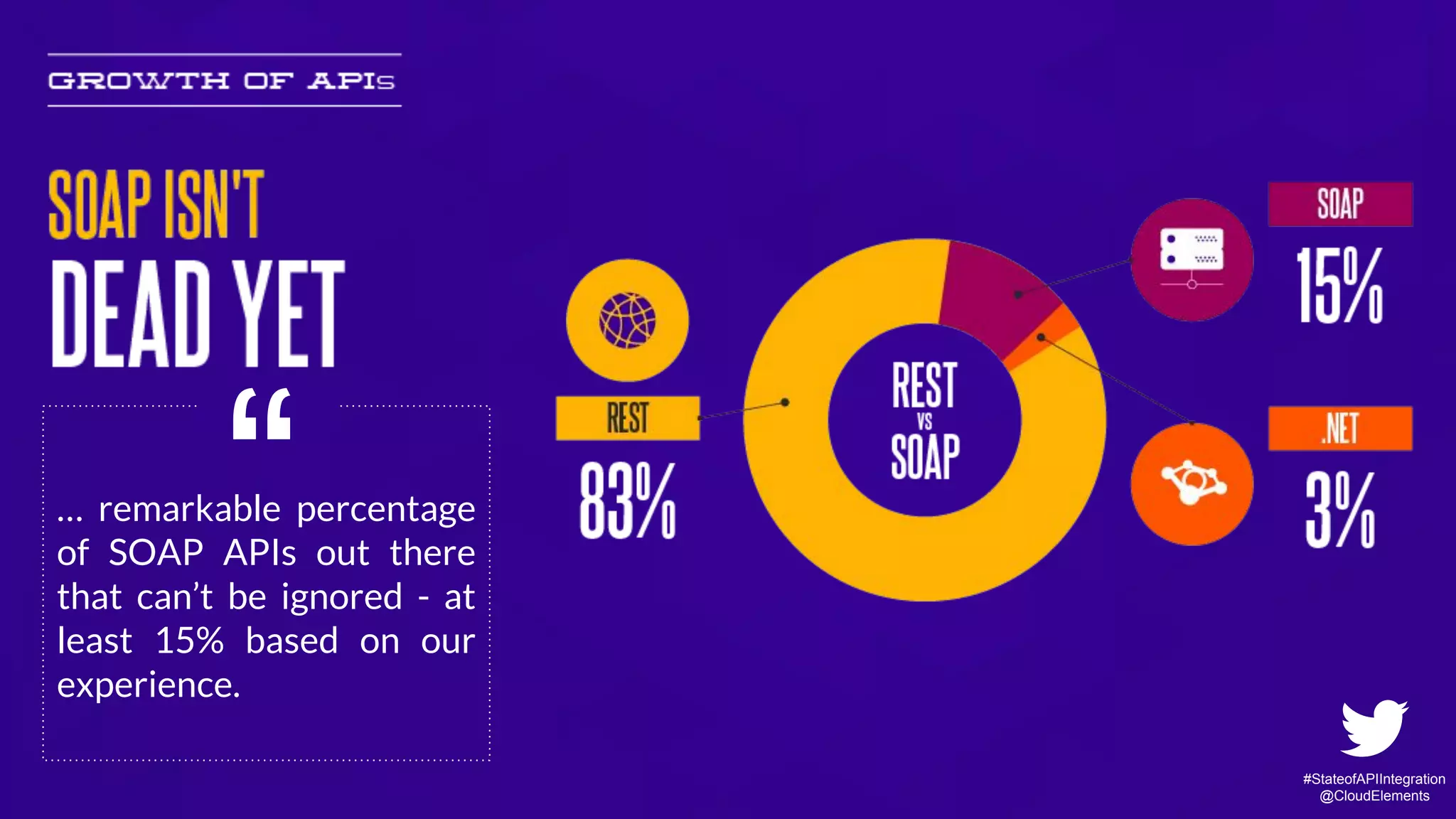 GROWTH OF APIs

SOAP ISN'T DEAD YET

“

... remarkable percentage of SOAP APIs out there that can’t be ignored - at least 15% based on our experience.

REST
83%

REST VS SOAP

SOAP
15%

.NET
3%

#StateofAPIIntegration
@CloudElements